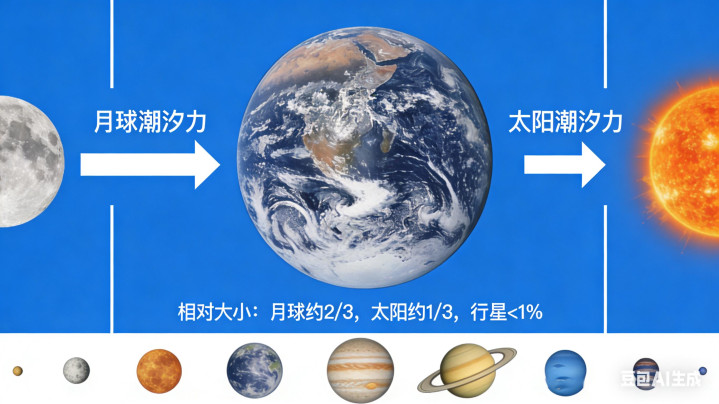 月球潮汐力

太阳潮汐力

相对大小：月球约2/3，太阳约1/3，行星<1%

豆包AI生成